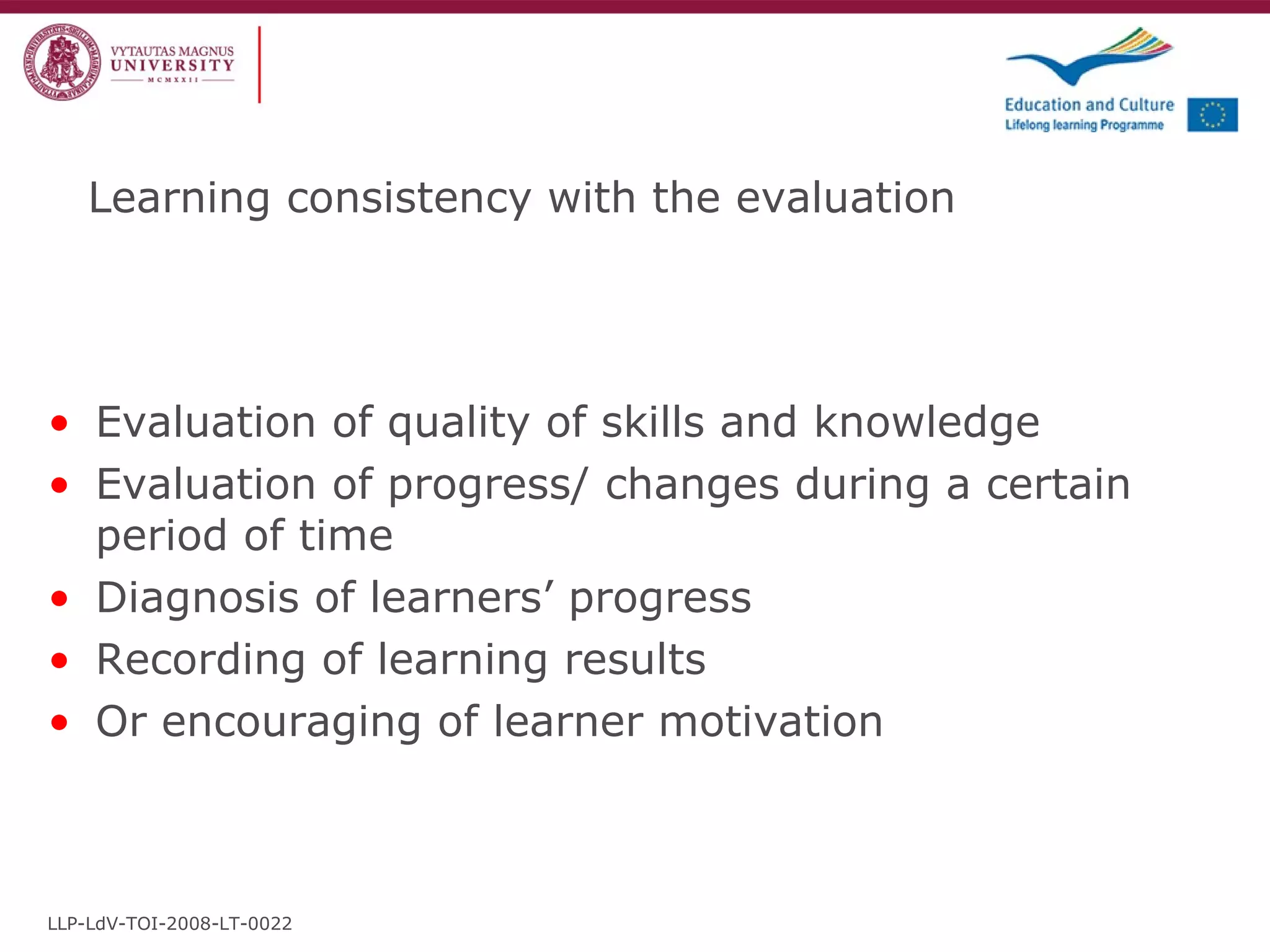 VYTAUTAS MAGNUS UNIVERSITY MCMXXII

Education and Culture
Lifelong learning Programme

Learning consistency with the evaluation

• Evaluation of quality of skills and knowledge
• Evaluation of progress/ changes during a certain period of time
• Diagnosis of learners’ progress
• Recording of learning results
• Or encouraging of learner motivation

LLP-LdV-TOI-2008-LT-0022